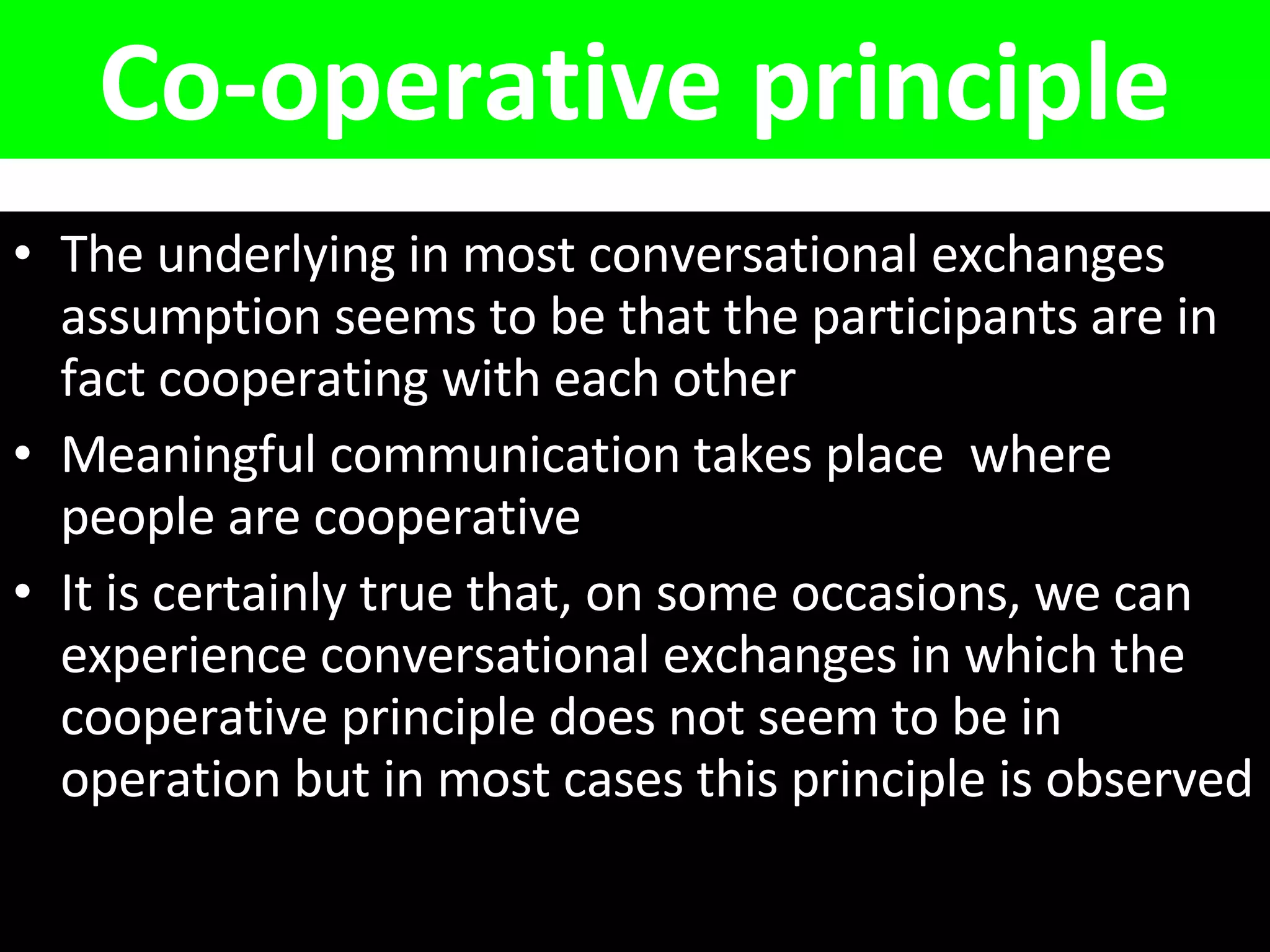 Co-operative principle

• The underlying in most conversational exchanges assumption seems to be that the participants are in fact cooperating with each other

• Meaningful communication takes place where people are cooperative

• It is certainly true that, on some occasions, we can experience conversational exchanges in which the cooperative principle does not seem to be in operation but in most cases this principle is observed